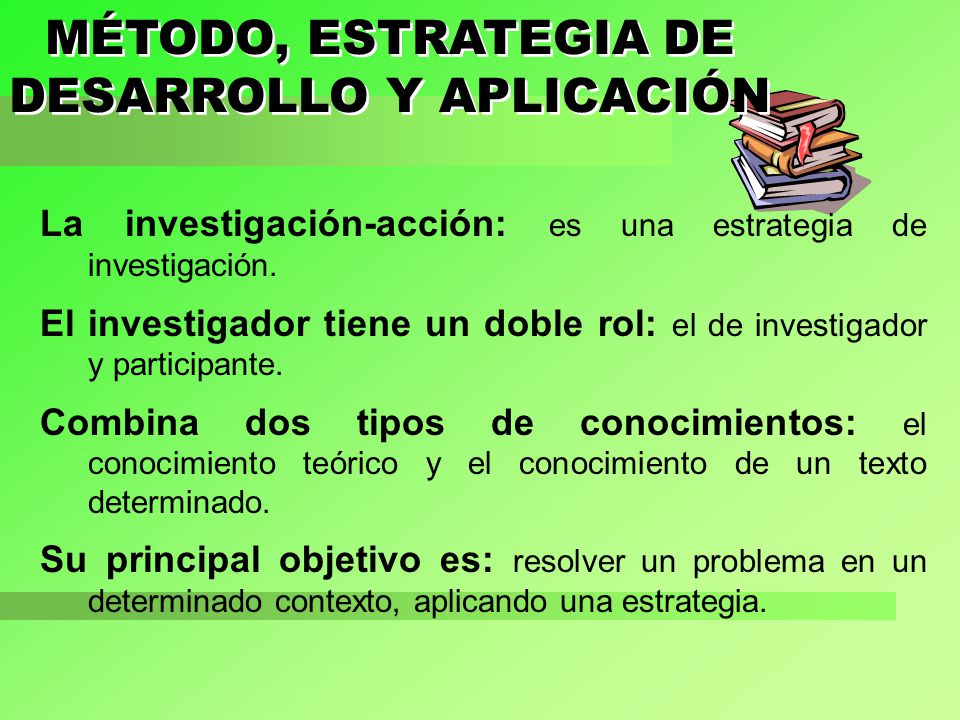 MÉTODO, ESTRATEGIA DE DESARROLLO Y APLICACIÓN

La investigación-acción: es una estrategia de investigación.

El investigador tiene un doble rol: el de investigador y participante.

Combina dos tipos de conocimientos: el conocimiento teórico y el conocimiento de un texto determinado.

Su principal objetivo es: resolver un problema en un determinado contexto, aplicando una estrategia.